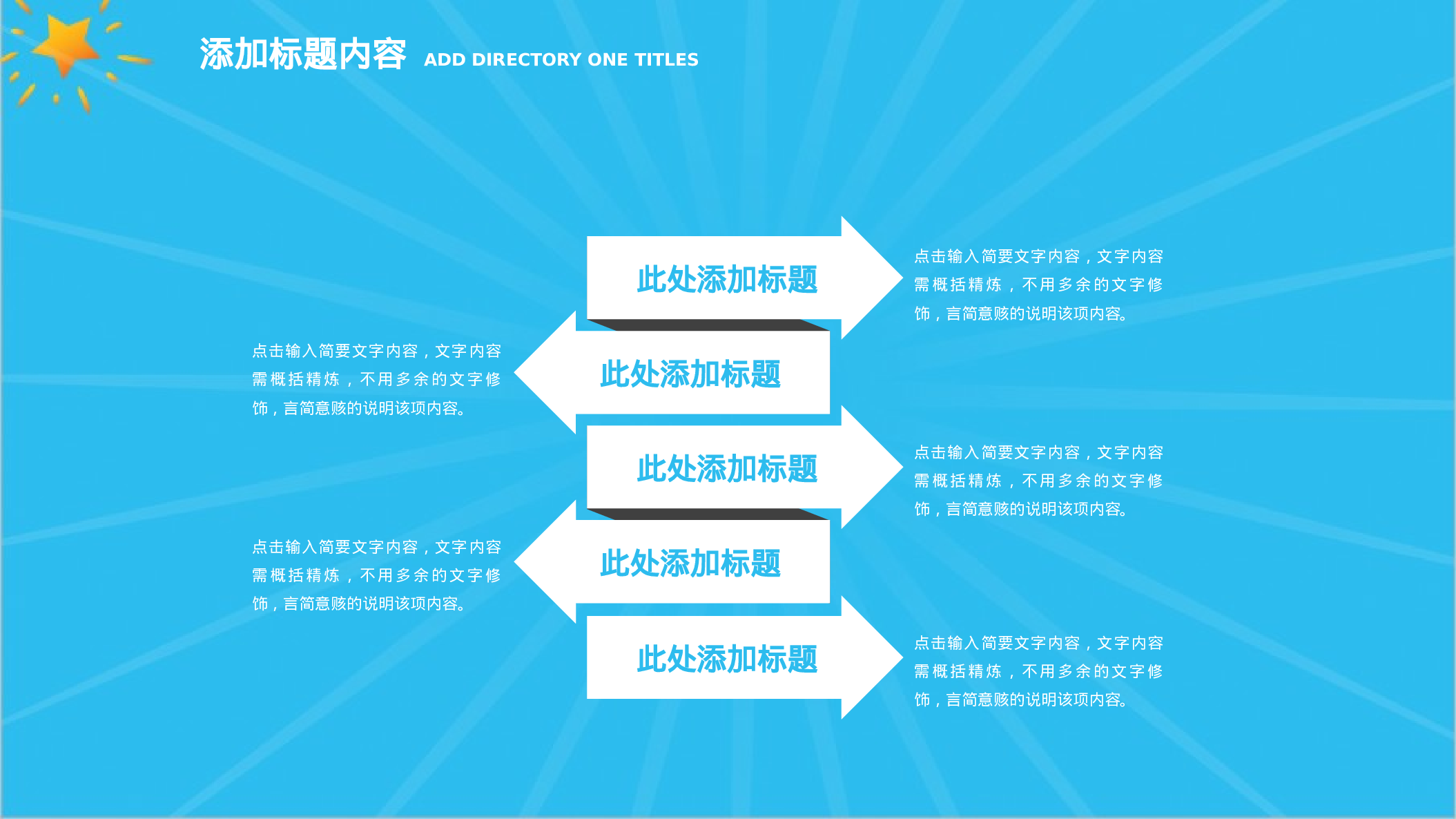 添加标题内容 ADD DIRECTORY ONE TITLES

此处添加标题

点击输入简要文字内容，文字内容需概括精炼，不用多余的文字修饰，言简意赅的说明该项内容。

此处添加标题

点击输入简要文字内容，文字内容需概括精炼，不用多余的文字修饰，言简意赅的说明该项内容。

此处添加标题

点击输入简要文字内容，文字内容需概括精炼，不用多余的文字修饰，言简意赅的说明该项内容。

此处添加标题

点击输入简要文字内容，文字内容需概括精炼，不用多余的文字修饰，言简意赅的说明该项内容。

此处添加标题

点击输入简要文字内容，文字内容需概括精炼，不用多余的文字修饰，言简意赅的说明该项内容。